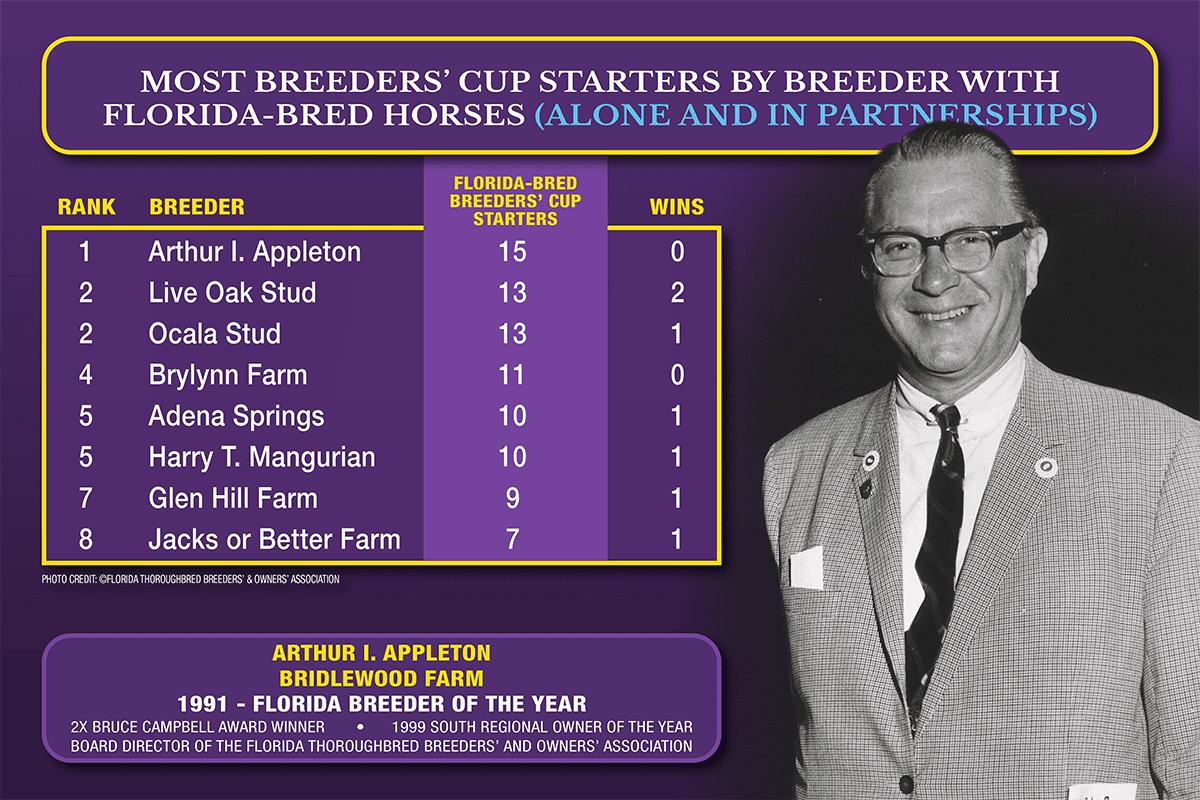 MOST BREEDERS' CUP STARTERS BY BREEDER WITH FLORIDA-BRED HORSES (ALONE AND IN PARTNERSHIPS)

| RANK | BREEDER | FLORIDA-BRED BREEDERS' CUP STARTERS | WINS |
|---|---|---|---|
| 1 | Arthur I. Appleton | 15 | 0 |
| 2 | Live Oak Stud | 13 | 2 |
| 2 | Ocala Stud | 13 | 1 |
| 4 | Brylynn Farm | 11 | 0 |
| 5 | Adena Springs | 10 | 1 |
| 5 | Harry T. Mangurian | 10 | 1 |
| 7 | Glen Hill Farm | 9 | 1 |
| 8 | Jacks or Better Farm | 7 | 1 |

PHOTO CREDIT: ©FLORIDA THOROUGHBRED BREEDERS' & OWNERS' ASSOCIATION

ARTHUR I. APPLETON
BRIDLEWOOD FARM
1991 - FLORIDA BREEDER OF THE YEAR
2X BRUCE CAMPBELL AWARD WINNER • 1999 SOUTH REGIONAL OWNER OF THE YEAR
BOARD DIRECTOR OF THE FLORIDA THOROUGHBRED BREEDERS' AND OWNERS' ASSOCIATION